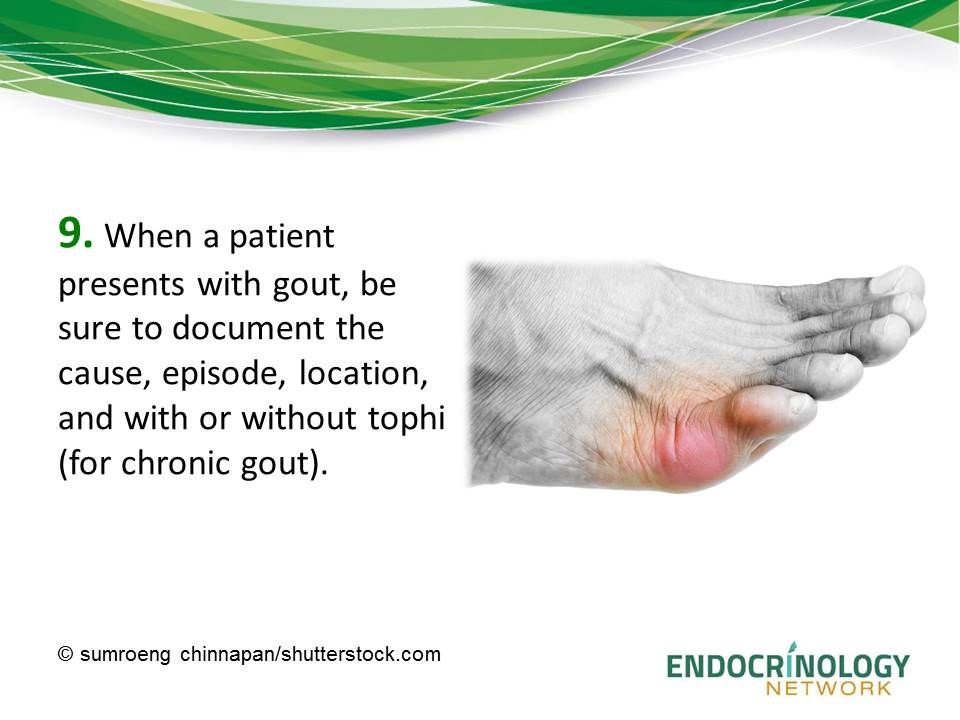 9. When a patient presents with gout, be sure to document the cause, episode, location, and with or without tophi (for chronic gout).

© sumroeng chinnapan/shutterstock.com

ENDOCRINOLOGY NETWORK